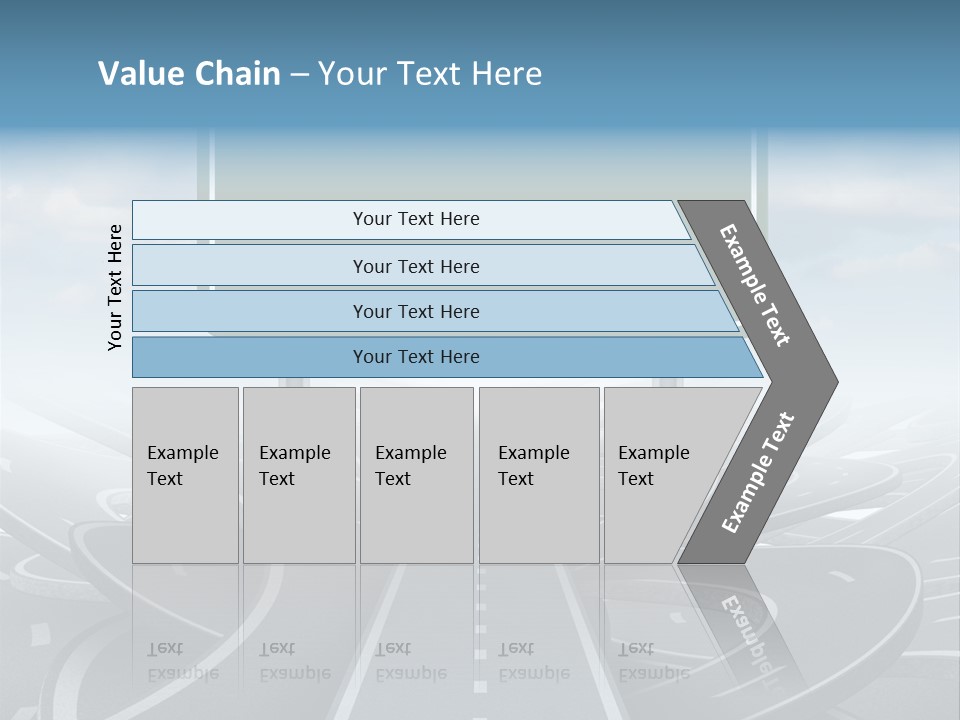 Value Chain – Your Text Here

Your Text Here

Your Text Here

Your Text Here

Your Text Here

Your Text Here

Example Text

Example Text

Example Text

Example Text

Example Text

Example Text

Example Text